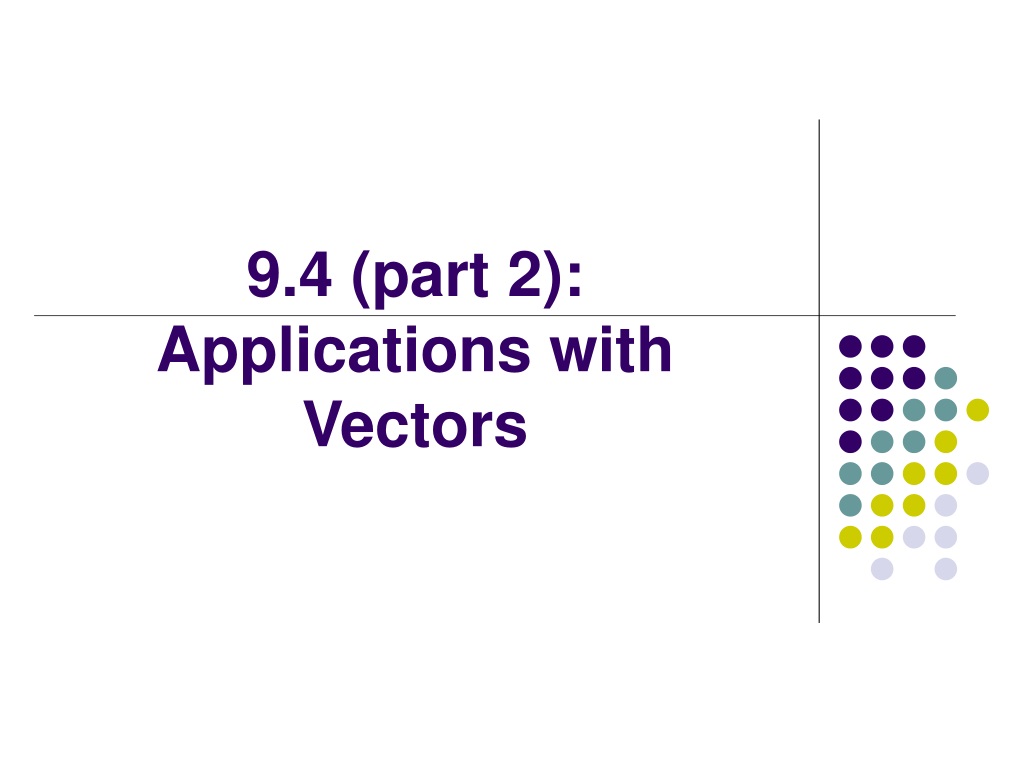 9.4 (part 2): Applications with Vectors